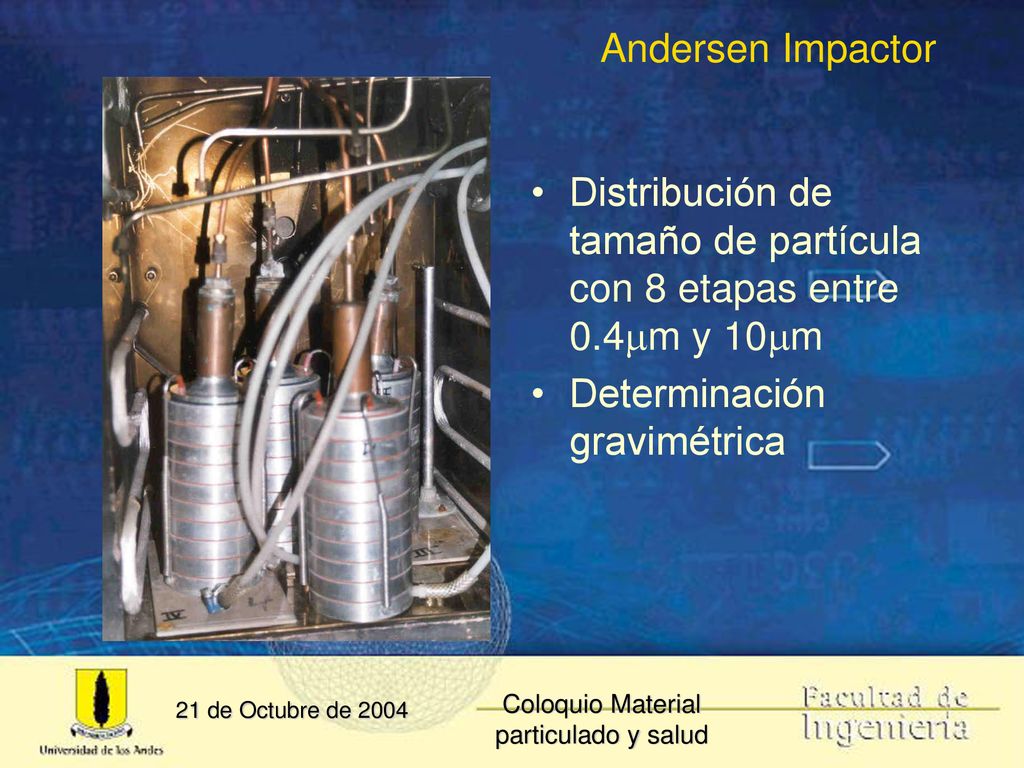 Andersen Impactor

• Distribución de tamaño de partícula con 8 etapas entre 0.4$\mu$m y 10$\mu$m
• Determinación gravimétrica

Universidad de los Andes

21 de Octubre de 2004

Coloquio Material particulado y salud

Facultad de Ingeniería